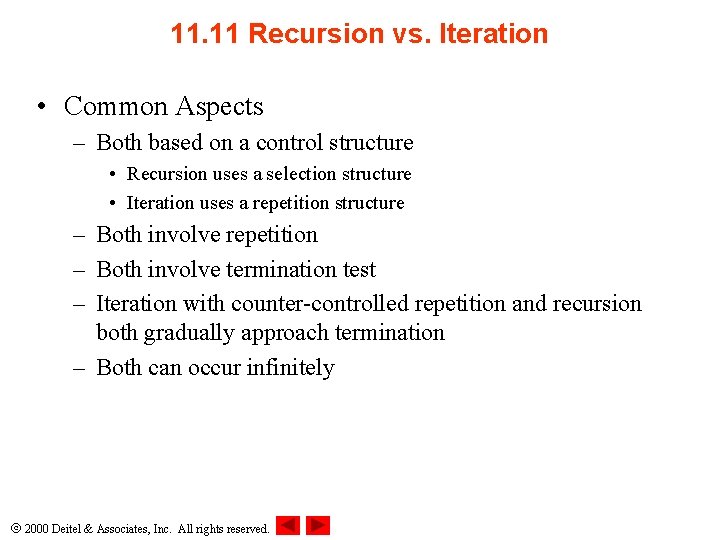 11.11 Recursion vs. Iteration

• Common Aspects
  – Both based on a control structure
    • Recursion uses a selection structure
    • Iteration uses a repetition structure
  – Both involve repetition
  – Both involve termination test
  – Iteration with counter-controlled repetition and recursion both gradually approach termination
  – Both can occur infinitely

© 2000 Deitel & Associates, Inc. All rights reserved.